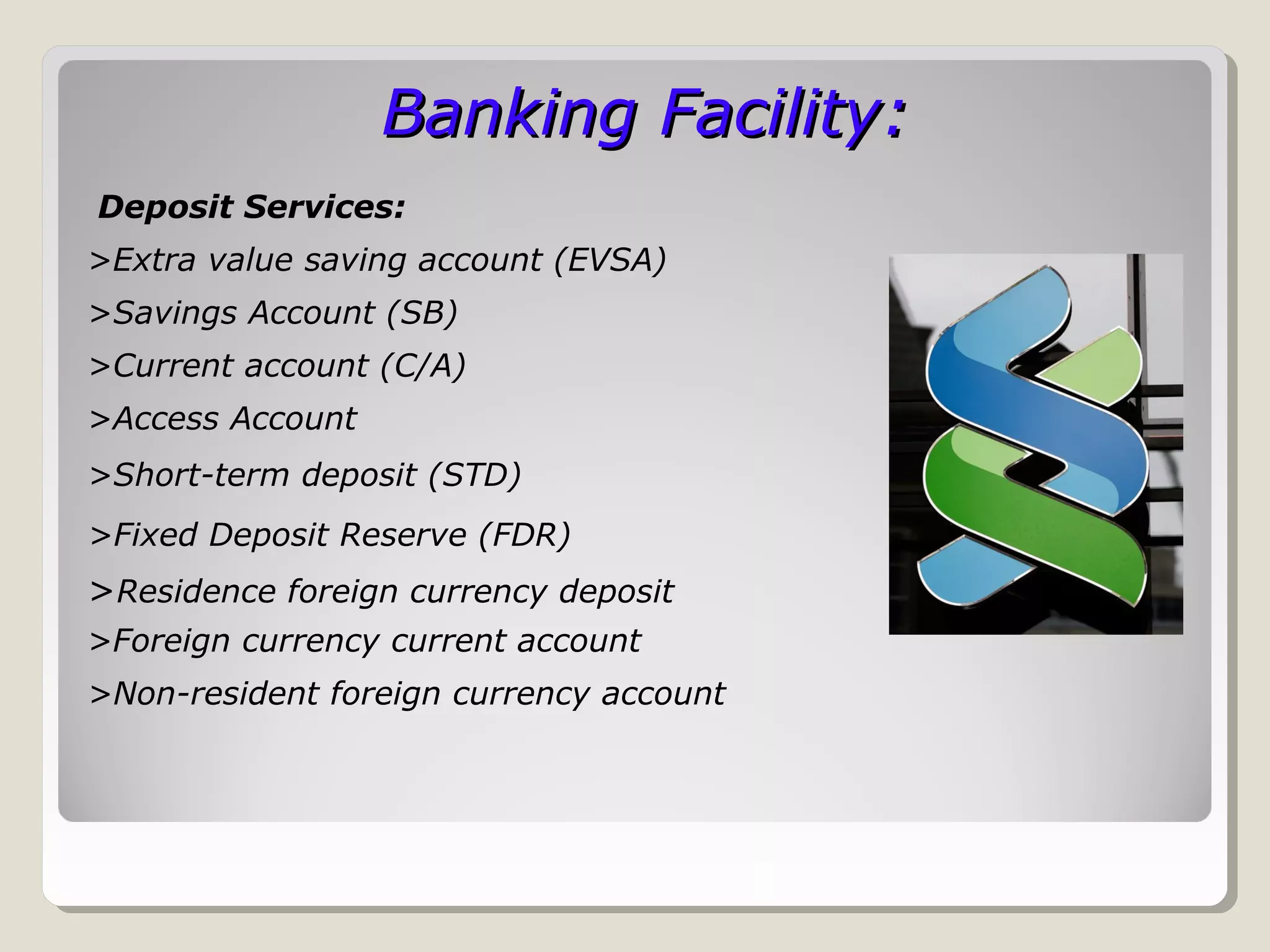 Banking Facility:

Deposit Services:

>Extra value saving account (EVSA)

>Savings Account (SB)

>Current account (C/A)

>Access Account

>Short-term deposit (STD)

>Fixed Deposit Reserve (FDR)

>Residence foreign currency deposit

>Foreign currency current account

>Non-resident foreign currency account